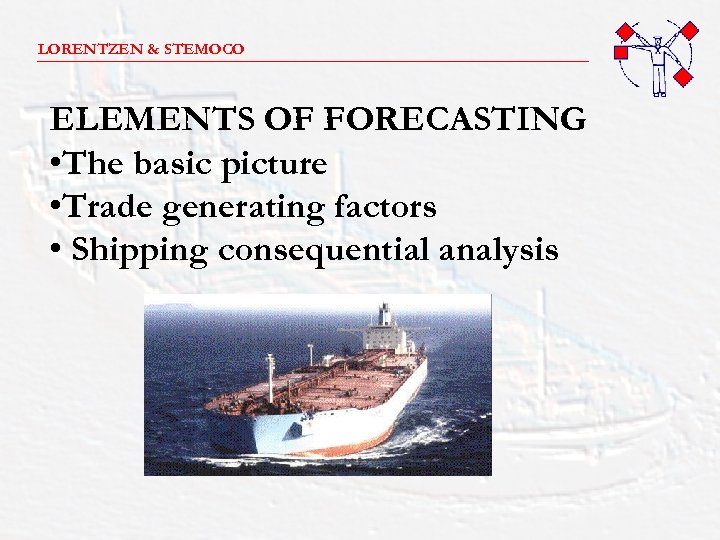 LORENTZEN & STEMOCO

ELEMENTS OF FORECASTING
•The basic picture
•Trade generating factors
• Shipping consequential analysis